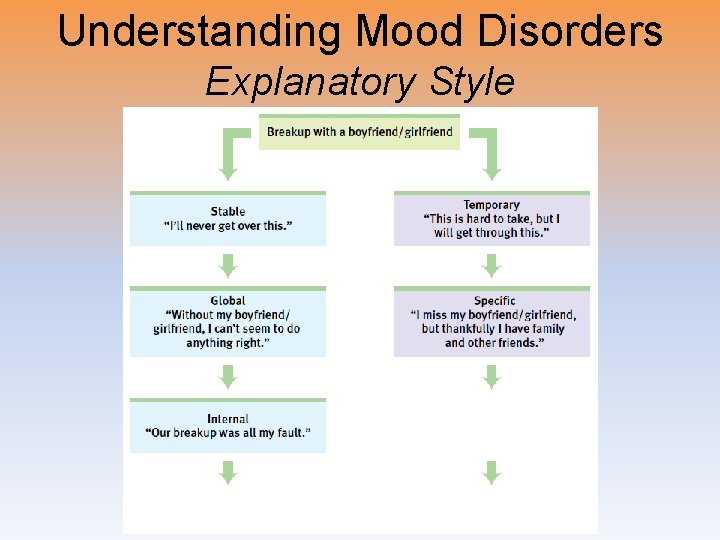 Understanding Mood Disorders
Explanatory Style

Breakup with a boyfriend/girlfriend

Stable
"I'll never get over this."

Global
"Without my boyfriend/girlfriend, I can't seem to do anything right."

Internal
"Our breakup was all my fault."

Temporary
"This is hard to take, but I will get through this."

Specific
"I miss my boyfriend/girlfriend, but thankfully I have family and other friends."